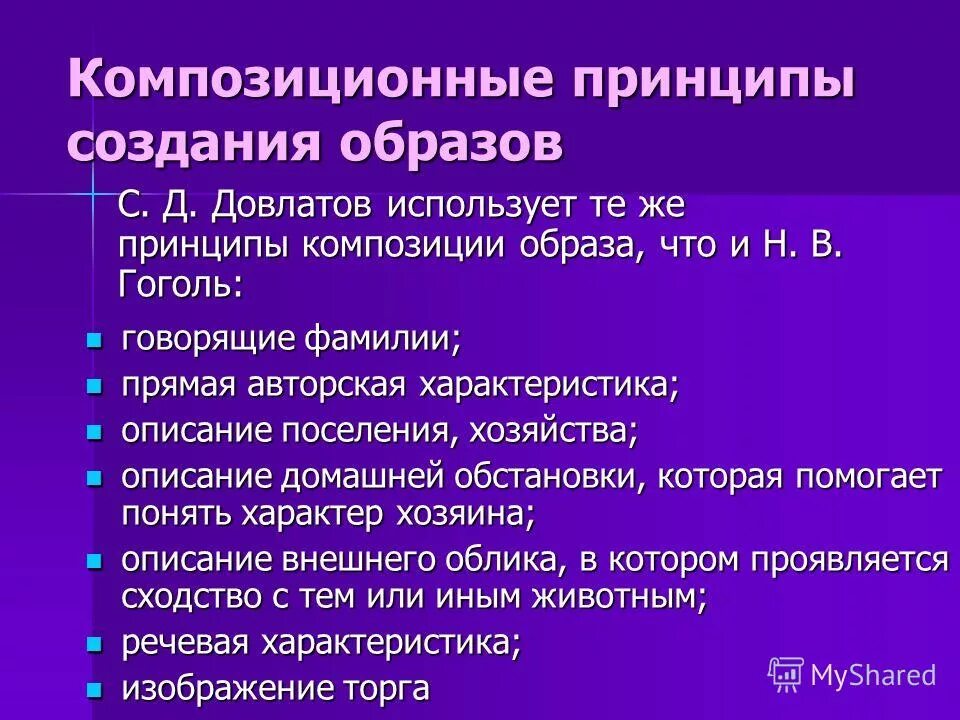 Композиционные принципы создания образов

С. Д. Довлатов использует те же принципы композиции образа, что и Н. В. Гоголь:

- говорящие фамилии;
- прямая авторская характеристика;
- описание поселения, хозяйства;
- описание домашней обстановки, которая помогает понять характер хозяина;
- описание внешнего облика, в котором проявляется сходство с тем или иным животным;
- речевая характеристика;
- изображение торга

MyShared